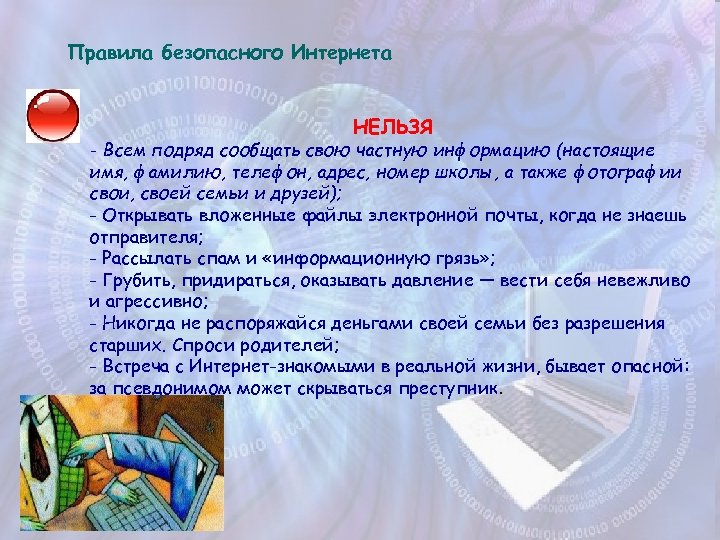 Правила безопасного Интернета

НЕЛЬЗЯ

- Всем подряд сообщать свою частную информацию (настоящие имя, фамилию, телефон, адрес, номер школы, а также фотографии свои, своей семьи и друзей);
- Открывать вложенные файлы электронной почты, когда не знаешь отправителя;
- Рассылать спам и «информационную грязь»;
- Грубить, придираться, оказывать давление — вести себя невежливо и агрессивно;
- Никогда не распоряжайся деньгами своей семьи без разрешения старших. Спроси родителей;
- Встреча с Интернет-знакомыми в реальной жизни, бывает опасной: за псевдонимом может скрываться преступник.